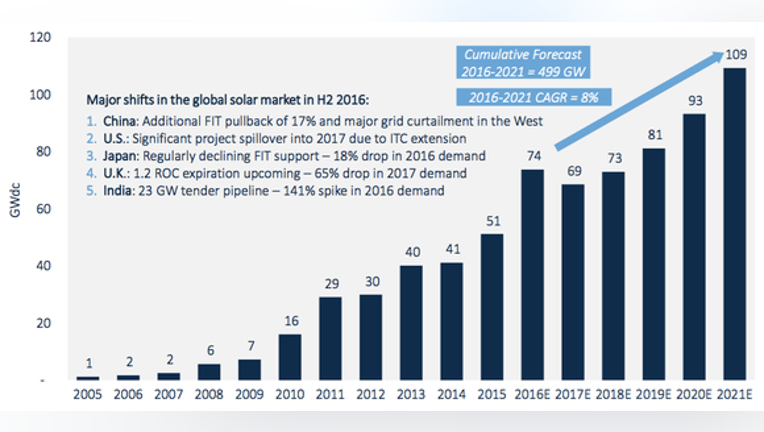 Cumulative Forecast
2016-2021 = 499 GW

2016-2021 CAGR = 8%

Major shifts in the global solar market in H2 2016:
1. China: Additional FIT pullback of 17% and major grid curtailment in the West
2. U.S.: Significant project spillover into 2017 due to ITC extension
3. Japan: Regularly declining FIT support – 18% drop in 2016 demand
4. U.K.: 1.2 ROC expiration upcoming – 65% drop in 2017 demand
5. India: 23 GW tender pipeline – 141% spike in 2016 demand

GWdc

120
100
80
60
40
20
-

1 2 2 6 7 16 29 30 40 41 51 74 69 73 81 93 109

2005 2006 2007 2008 2009 2010 2011 2012 2013 2014 2015 2016E 2017E 2018E 2019E 2020E 2021E